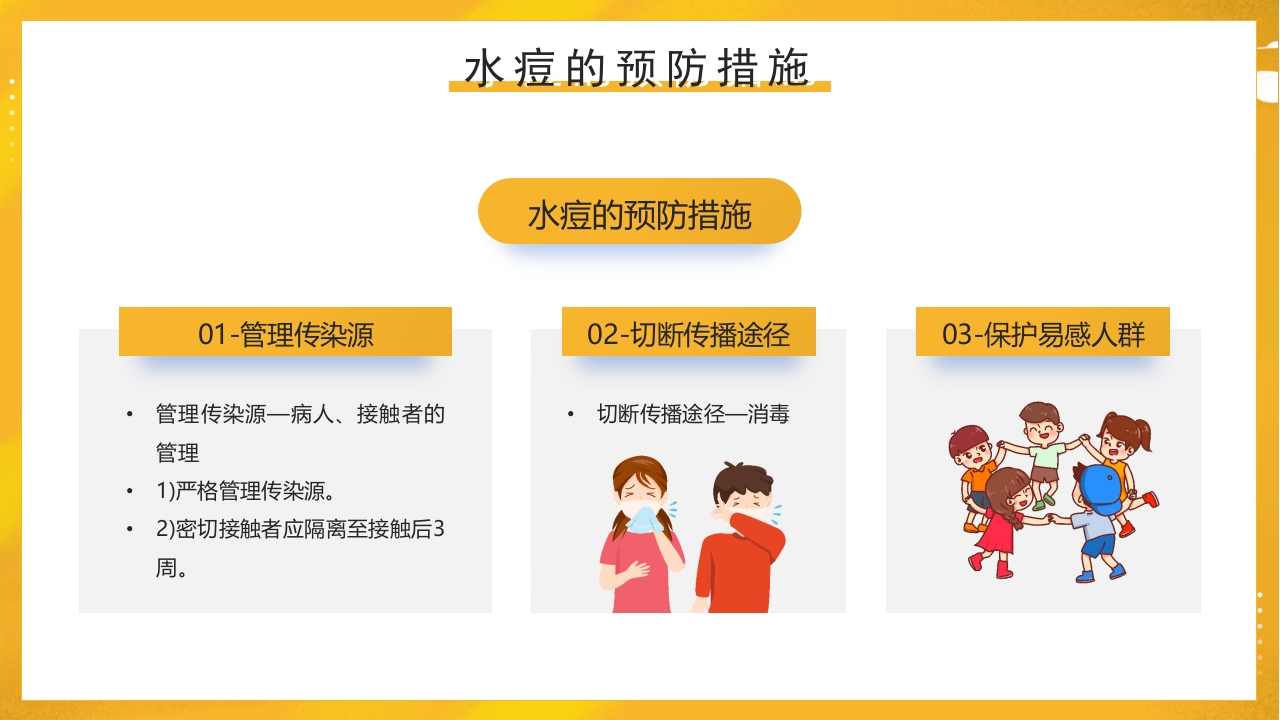 水痘的预防措施

水痘的预防措施

01-管理传染源

• 管理传染源—病人、接触者的管理
• 1)严格管理传染源。
• 2)密切接触者应隔离至接触后3周。

02-切断传播途径

• 切断传播途径—消毒

03-保护易感人群